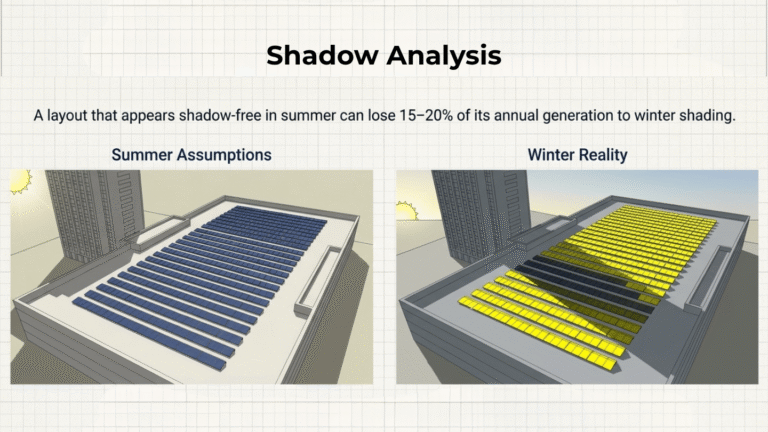 Shadow Analysis

A layout that appears shadow-free in summer can lose 15–20% of its annual generation to winter shading.

Summer Assumptions

Winter Reality